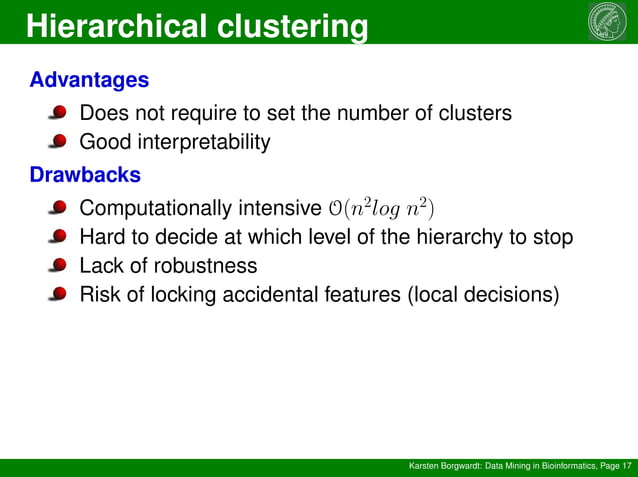 Hierarchical clustering

Advantages

Does not require to set the number of clusters

Good interpretability

Drawbacks

Computationally intensive $\mathcal{O}(n^2 log\ n^2)$

Hard to decide at which level of the hierarchy to stop

Lack of robustness

Risk of locking accidental features (local decisions)

Karsten Borgwardt: Data Mining in Bioinformatics, Page 17